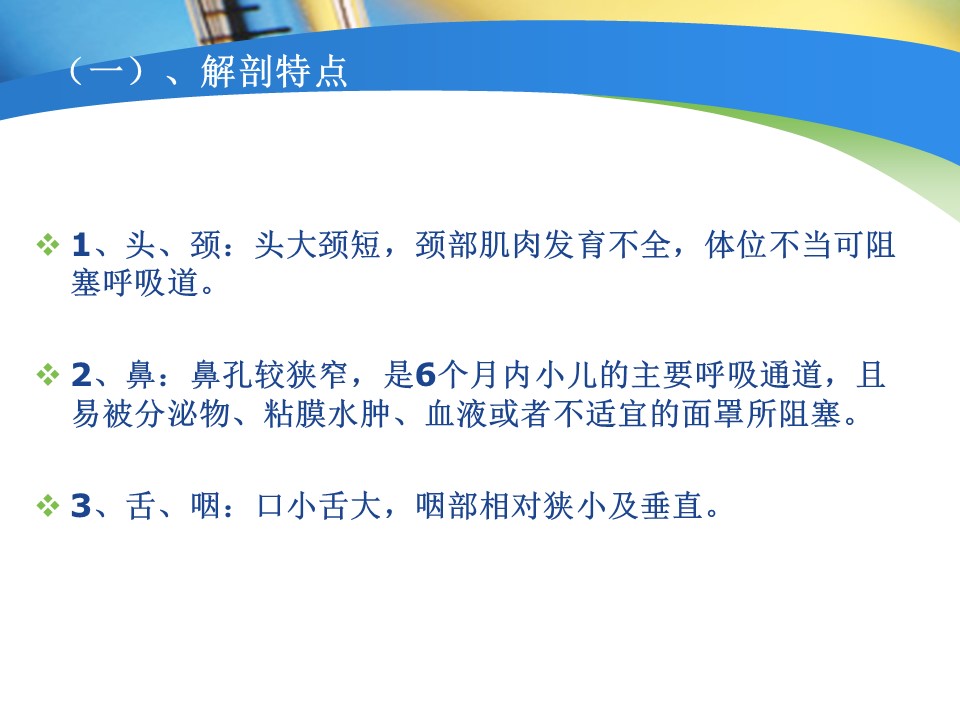 （一）、解剖特点

❖ 1、头、颈：头大颈短，颈部肌肉发育不全，体位不当可阻塞呼吸道。

❖ 2、鼻：鼻孔较狭窄，是6个月内小儿的主要呼吸通道，且易被分泌物、粘膜水肿、血液或者不适宜的面罩所阻塞。

❖ 3、舌、咽：口小舌大，咽部相对狭小及垂直。